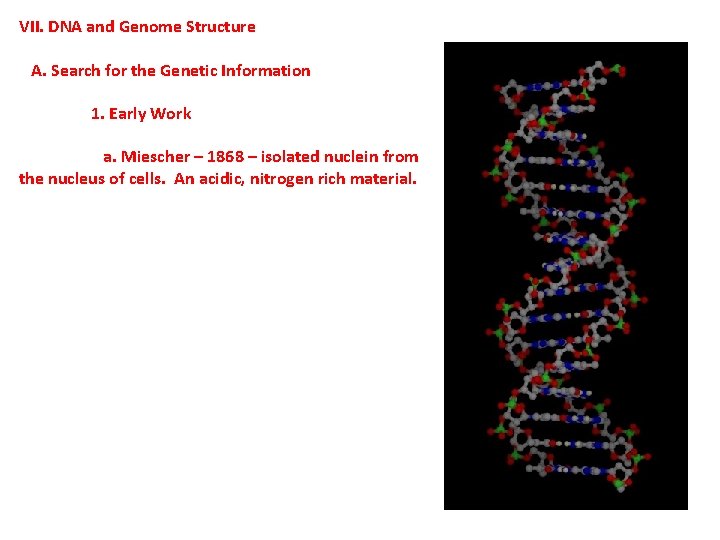 VII. DNA and Genome Structure

A. Search for the Genetic Information

1. Early Work

a. Miescher – 1868 – isolated nuclein from the nucleus of cells. An acidic, nitrogen rich material.